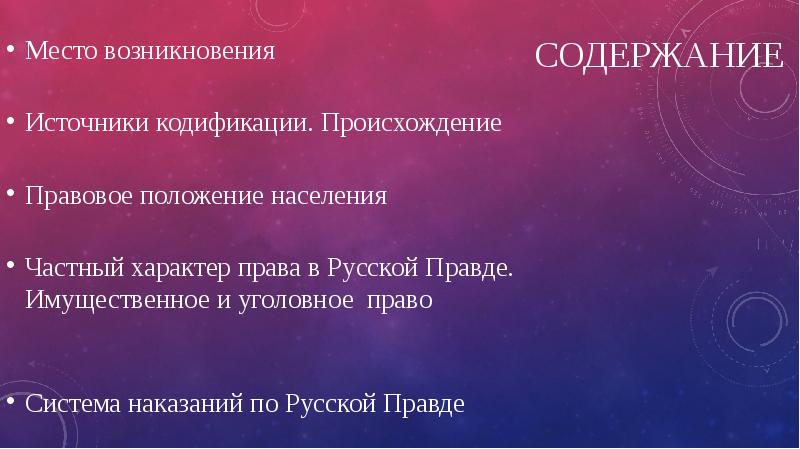 СОДЕРЖАНИЕ

• Место возникновения

• Источники кодификации. Происхождение

• Правовое положение населения

• Частный характер права в Русской Правде. Имущественное и уголовное право

• Система наказаний по Русской Правде